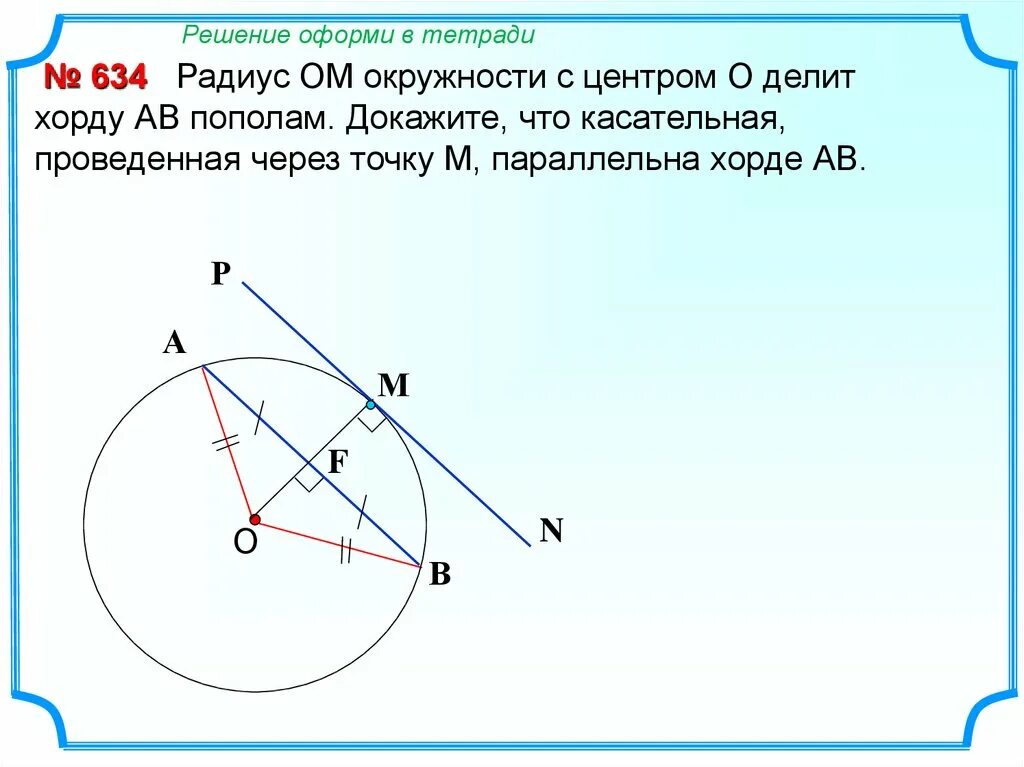 Решение оформи в тетради

№ 634 Радиус ОМ окружности с центром О делит хорду АВ пополам. Докажите, что касательная, проведенная через точку М, параллельна хорде АВ.

P
A
M
F
O
N
B